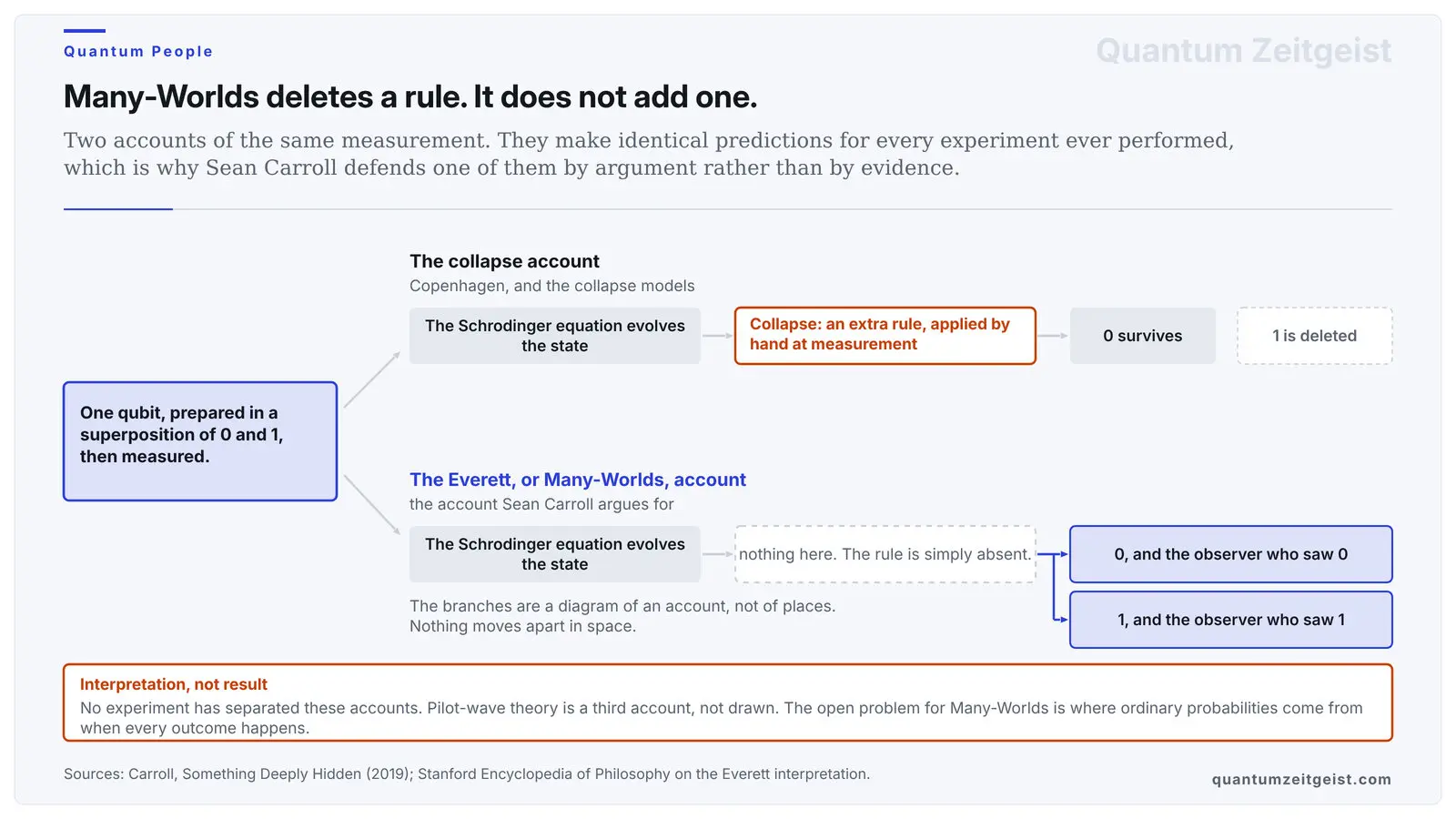 Quantum People

Quantum Zeitgeist

Many-Worlds deletes a rule. It does not add one.

Two accounts of the same measurement. They make identical predictions for every experiment ever performed, which is why Sean Carroll defends one of them by argument rather than by evidence.

One qubit, prepared in a superposition of 0 and 1, then measured.

The collapse account
Copenhagen, and the collapse models

The Schrodinger equation evolves the state

Collapse: an extra rule, applied by hand at measurement

0 survives

1 is deleted

The Everett, or Many-Worlds, account
the account Sean Carroll argues for

The Schrodinger equation evolves the state

nothing here. The rule is simply absent.

0, and the observer who saw 0

1, and the observer who saw 1

The branches are a diagram of an account, not of places. Nothing moves apart in space.

Interpretation, not result
No experiment has separated these accounts. Pilot-wave theory is a third account, not drawn. The open problem for Many-Worlds is where ordinary probabilities come from when every outcome happens.

Sources: Carroll, Something Deeply Hidden (2019); Stanford Encyclopedia of Philosophy on the Everett interpretation.

quantumzeitgeist.com